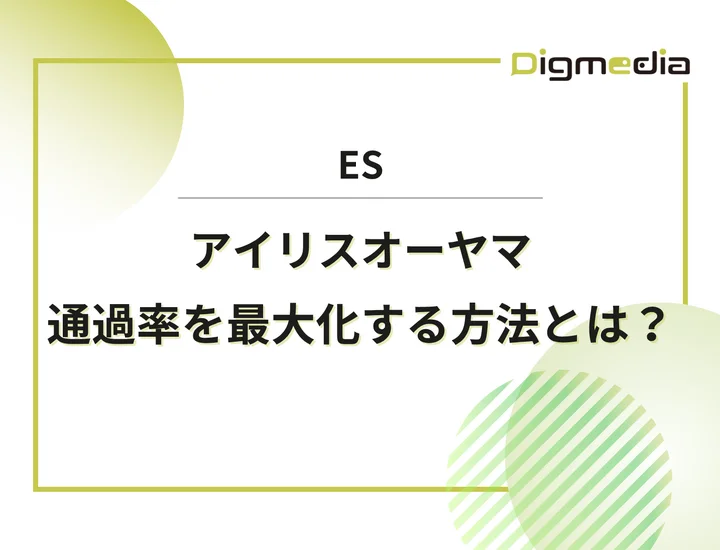 Digmedia

ES

アイリスオーヤマ
通過率を最大化する方法とは？